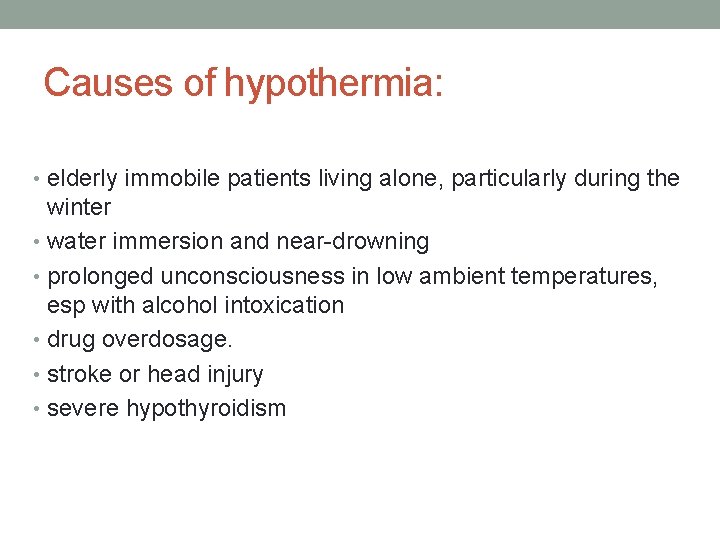 Causes of hypothermia:

• elderly immobile patients living alone, particularly during the winter
• water immersion and near-drowning
• prolonged unconsciousness in low ambient temperatures, esp with alcohol intoxication
• drug overdosage.
• stroke or head injury
• severe hypothyroidism